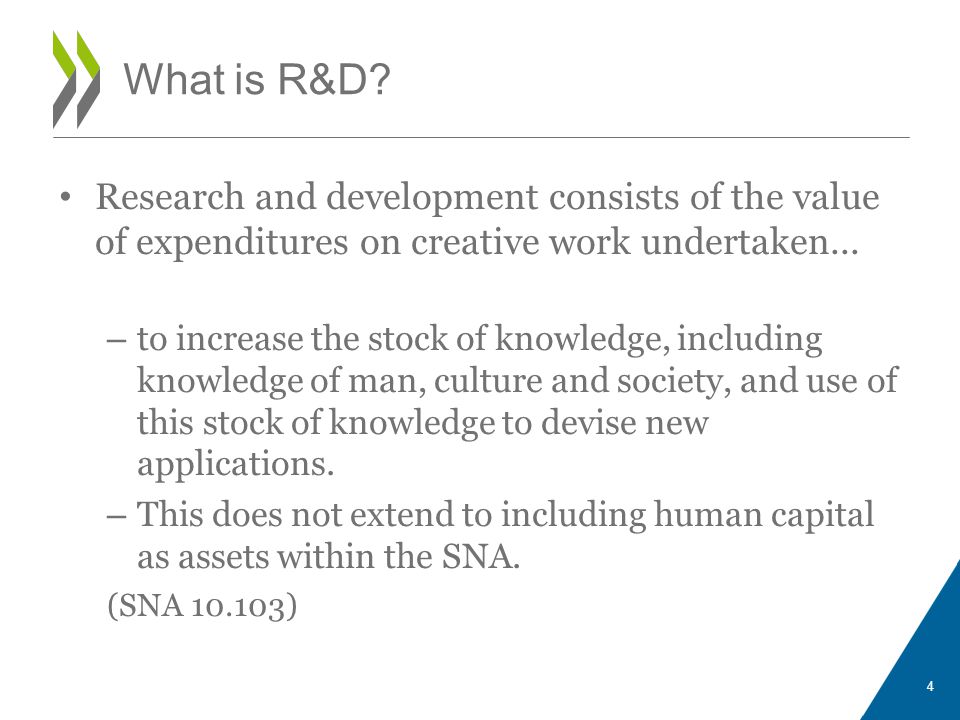 What is R&D?

• Research and development consists of the value of expenditures on creative work undertaken…

– to increase the stock of knowledge, including knowledge of man, culture and society, and use of this stock of knowledge to devise new applications.

– This does not extend to including human capital as assets within the SNA.

(SNA 10.103)

4